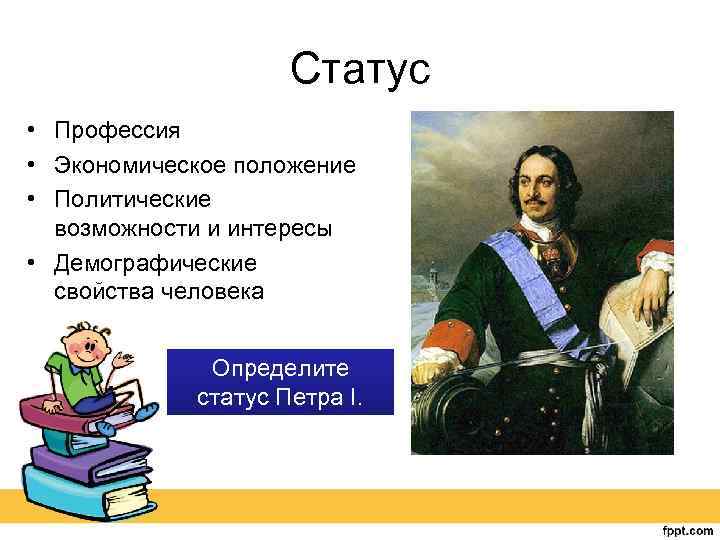 Статус

• Профессия
• Экономическое положение
• Политические возможности и интересы
• Демографические свойства человека

Определите статус Петра I.

fppt.com